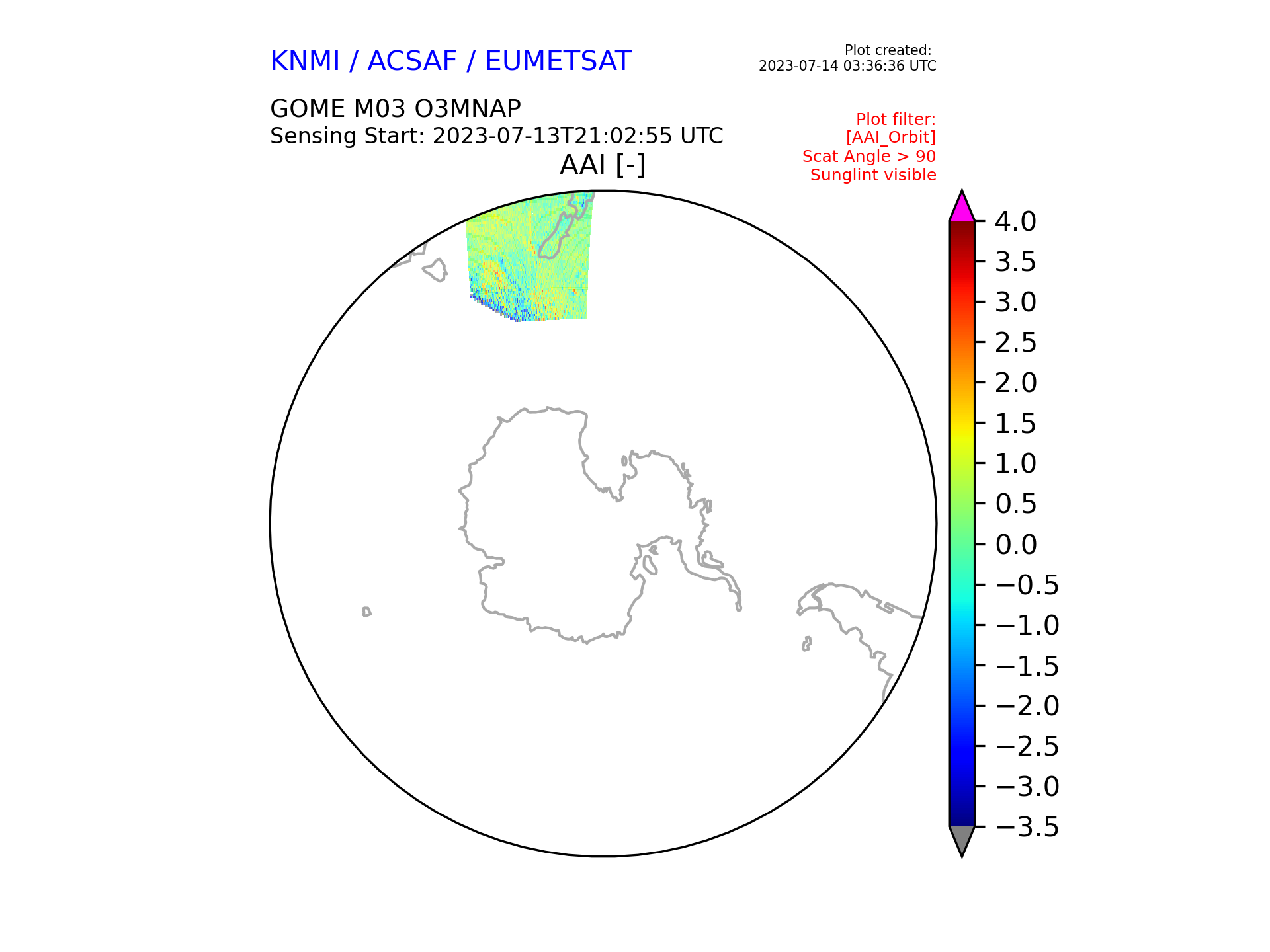 KNMI / ACSAF / EUMETSAT

Plot created:
2023-07-14 03:36:36 UTC

GOME M03 O3MNAP
Sensing Start: 2023-07-13T21:02:55 UTC

Plot filter:
[AAI_Orbit]
Scat Angle > 90
Sunglint visible

AAI [-]

4.0
3.5
3.0
2.5
2.0
1.5
1.0
0.5
0.0
−0.5
−1.0
−1.5
−2.0
−2.5
−3.0
−3.5